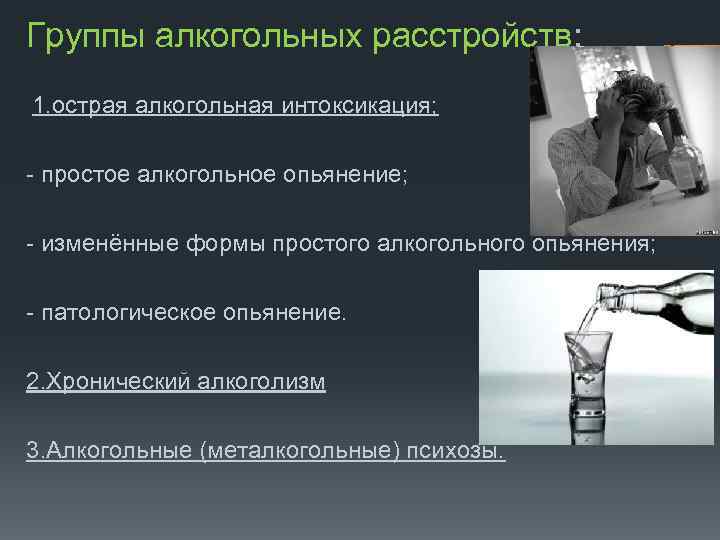 Группы алкогольных расстройств:

1.острая алкогольная интоксикация:

- простое алкогольное опьянение;

- изменённые формы простого алкогольного опьянения;

- патологическое опьянение.

2.Хронический алкоголизм

3.Алкогольные (металкогольные) психозы.